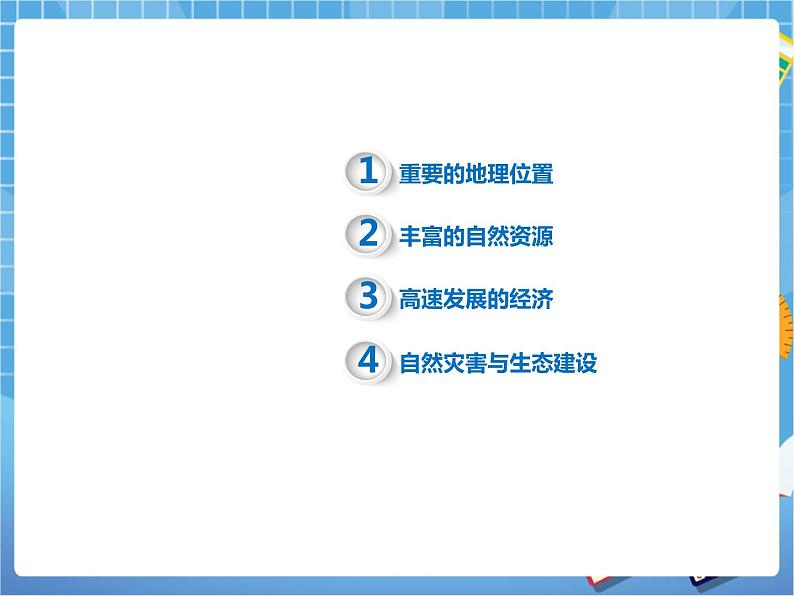 1 重要的地理位置

2 丰富的自然资源

3 高速发展的经济

4 自然灾害与生态建设